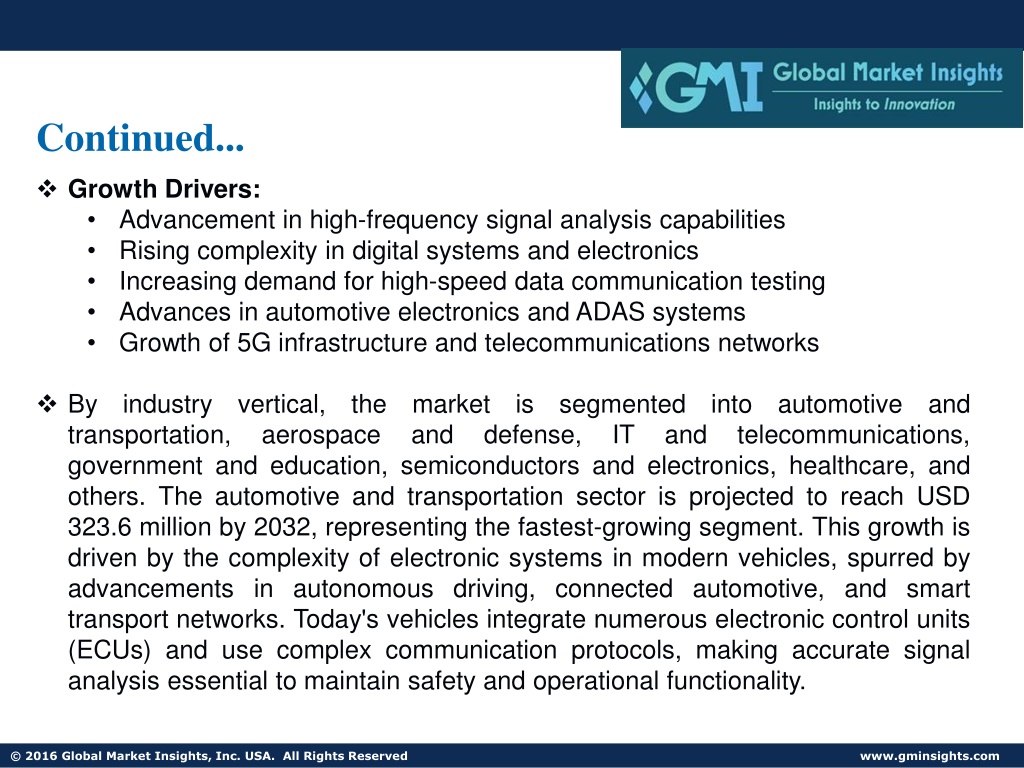 GMI Global Market Insights
Insights to Innovation

Continued...

❖ Growth Drivers:
• Advancement in high-frequency signal analysis capabilities
• Rising complexity in digital systems and electronics
• Increasing demand for high-speed data communication testing
• Advances in automotive electronics and ADAS systems
• Growth of 5G infrastructure and telecommunications networks

❖ By industry vertical, the market is segmented into automotive and transportation, aerospace and defense, IT and telecommunications, government and education, semiconductors and electronics, healthcare, and others. The automotive and transportation sector is projected to reach USD 323.6 million by 2032, representing the fastest-growing segment. This growth is driven by the complexity of electronic systems in modern vehicles, spurred by advancements in autonomous driving, connected automotive, and smart transport networks. Today's vehicles integrate numerous electronic control units (ECUs) and use complex communication protocols, making accurate signal analysis essential to maintain safety and operational functionality.

© 2016 Global Market Insights, Inc. USA. All Rights Reserved
www.gminsights.com